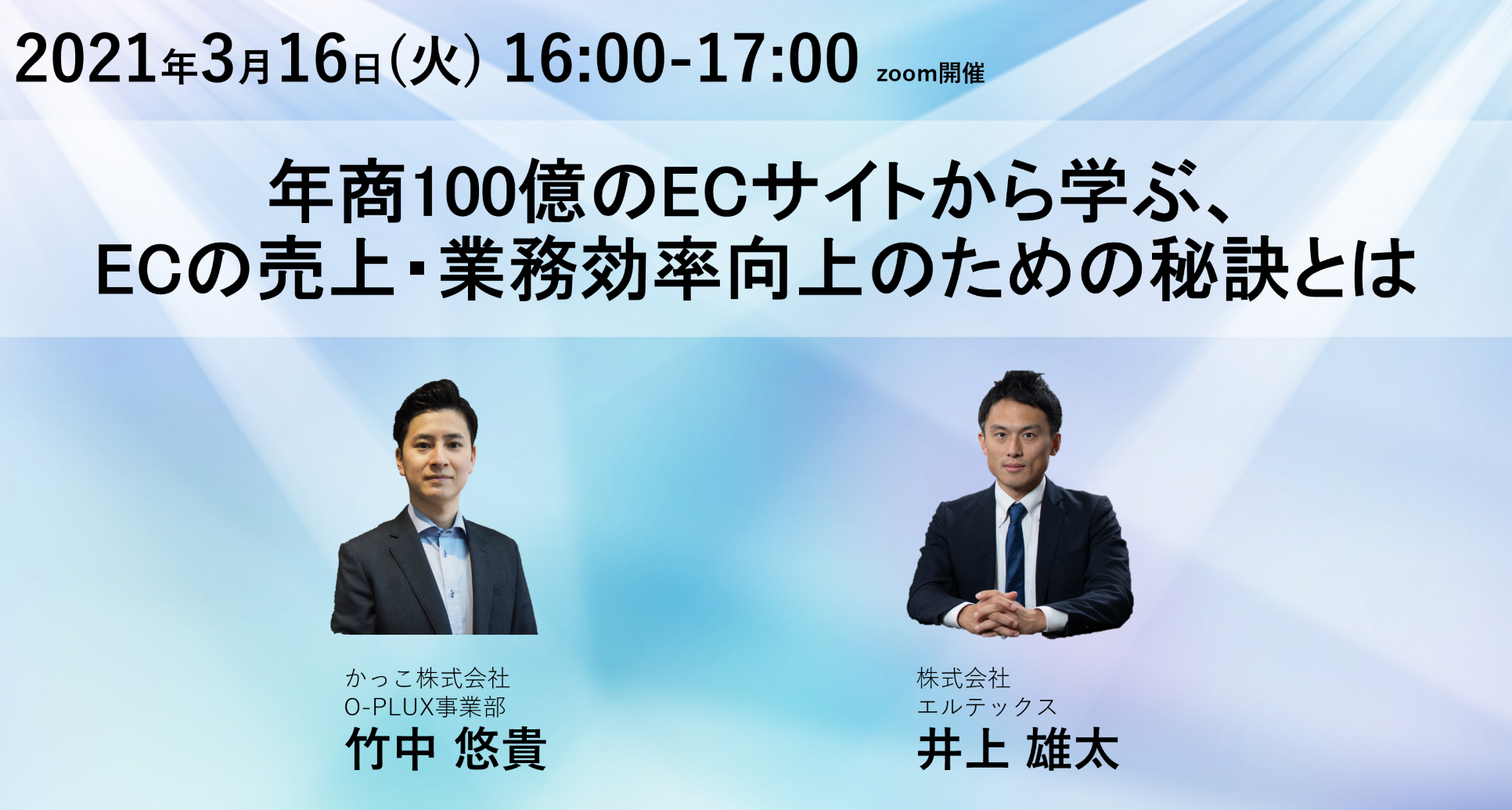 2021年3月16日(火) 16:00-17:00 zoom開催

年商100億のECサイトから学ぶ、
ECの売上・業務効率向上のための秘訣とは

かっこ株式会社
O-PLUX事業部
竹中 悠貴

株式会社
エルテックス
井上 雄太